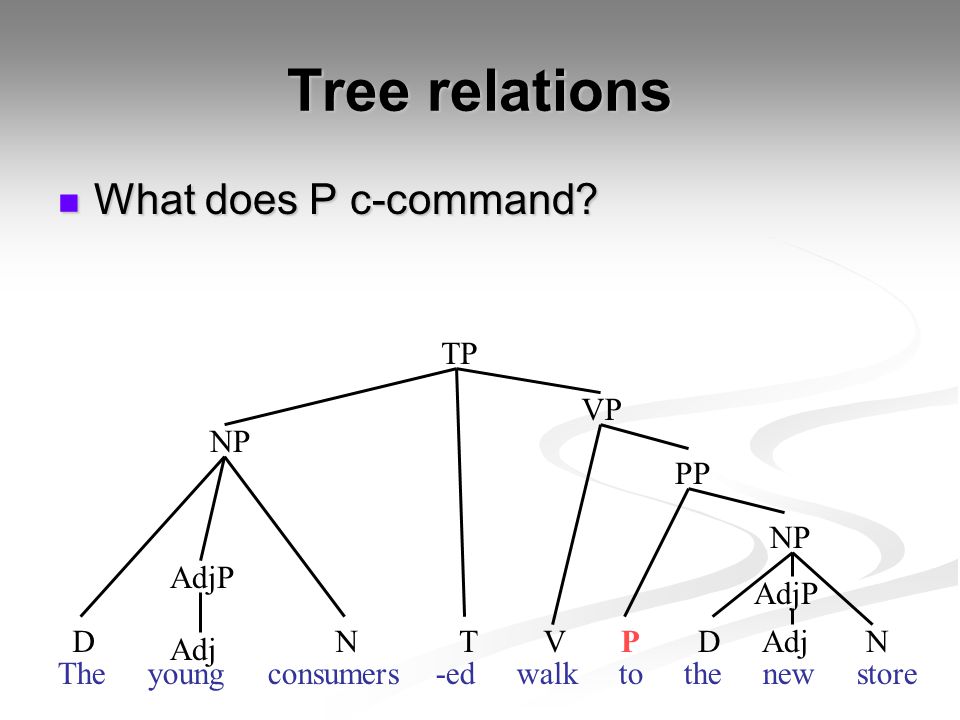 Tree relations

What does P c-command?

TP
NP
VP
PP
NP
AdjP
AdjP
D Adj N T V P D Adj N
The young consumers -ed walk to the new store